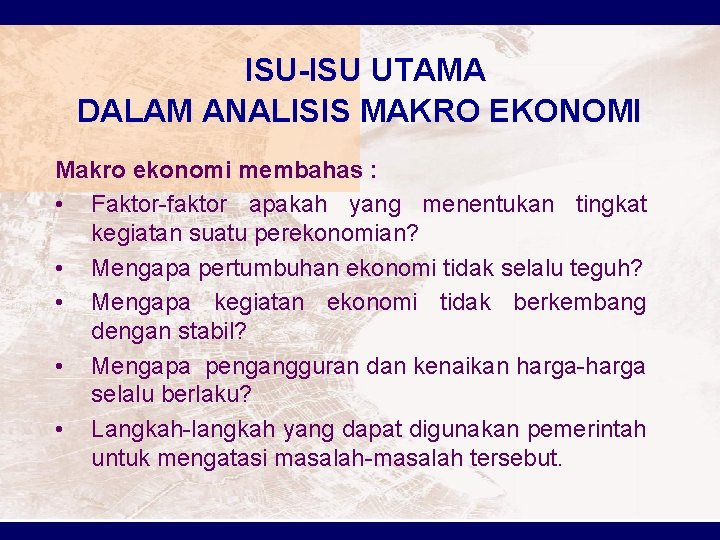 ISU-ISU UTAMA
DALAM ANALISIS MAKRO EKONOMI

Makro ekonomi membahas :

• Faktor-faktor apakah yang menentukan tingkat kegiatan suatu perekonomian?
• Mengapa pertumbuhan ekonomi tidak selalu teguh?
• Mengapa kegiatan ekonomi tidak berkembang dengan stabil?
• Mengapa pengangguran dan kenaikan harga-harga selalu berlaku?
• Langkah-langkah yang dapat digunakan pemerintah untuk mengatasi masalah-masalah tersebut.